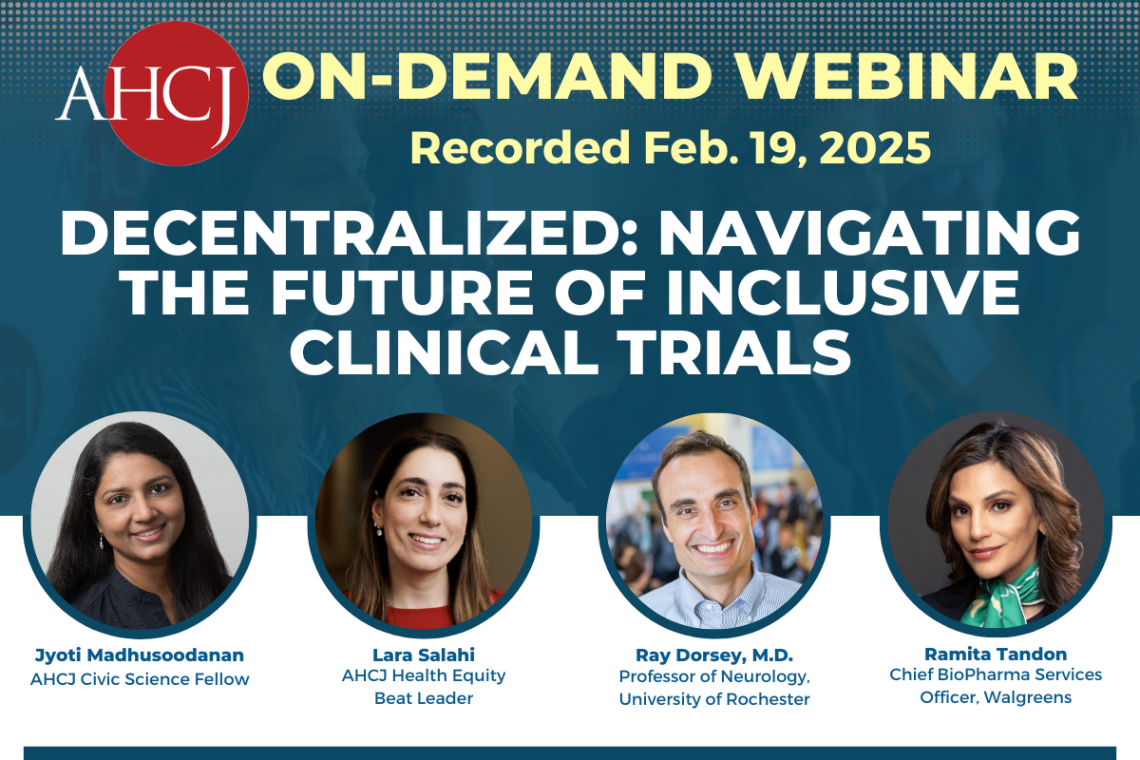 AHCJ

ON-DEMAND WEBINAR

Recorded Feb. 19, 2025

DECENTRALIZED: NAVIGATING THE FUTURE OF INCLUSIVE CLINICAL TRIALS

Jyoti Madhusoodanan
AHCJ Civic Science Fellow

Lara Salahi
AHCJ Health Equity Beat Leader

Ray Dorsey, M.D.
Professor of Neurology, University of Rochester

Ramita Tandon
Chief BioPharma Services Officer, Walgreens